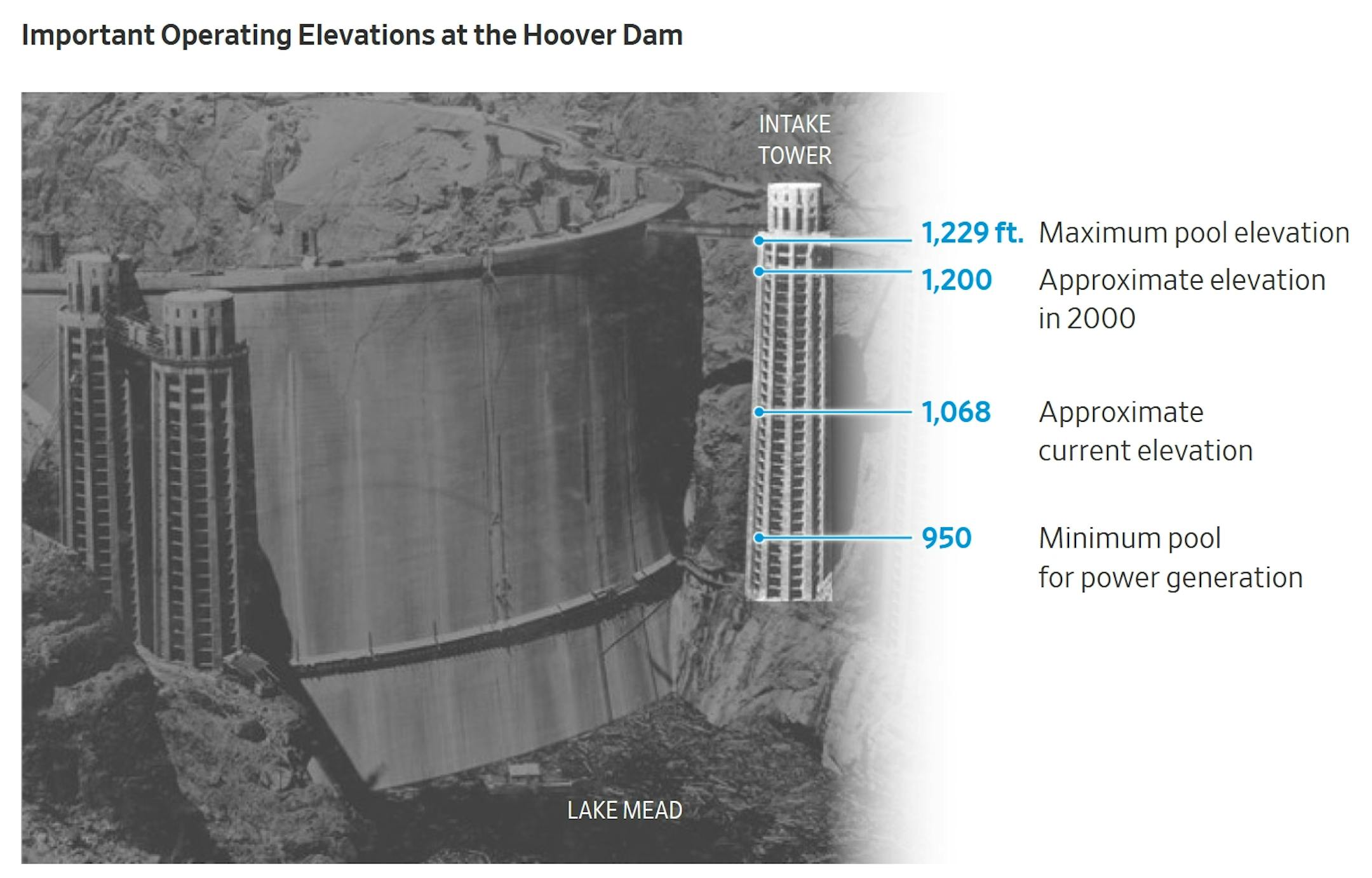 Important Operating Elevations at the Hoover Dam

INTAKE TOWER

1,229 ft. Maximum pool elevation

1,200 Approximate elevation in 2000

1,068 Approximate current elevation

950 Minimum pool for power generation

LAKE MEAD